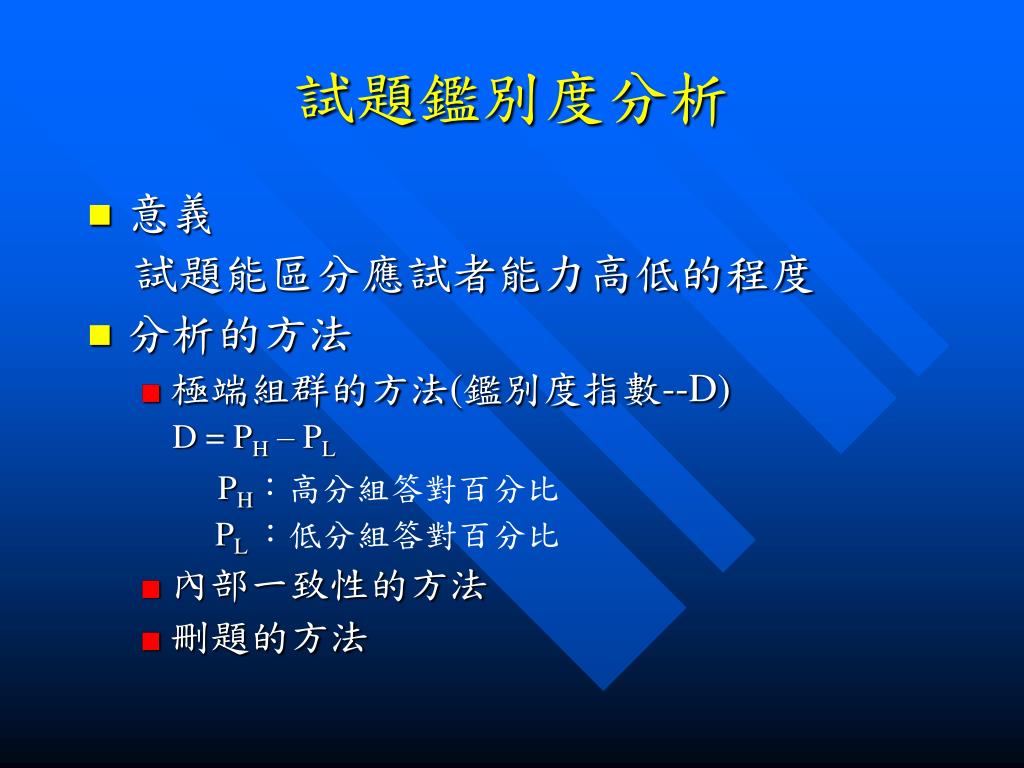 試題鑑別度分析

意義
試題能區分應試者能力高低的程度

分析的方法
極端組群的方法(鑑別度指數--D)
$D = P_H - P_L$
$P_H$：高分組答對百分比
$P_L$：低分組答對百分比
內部一致性的方法
刪題的方法